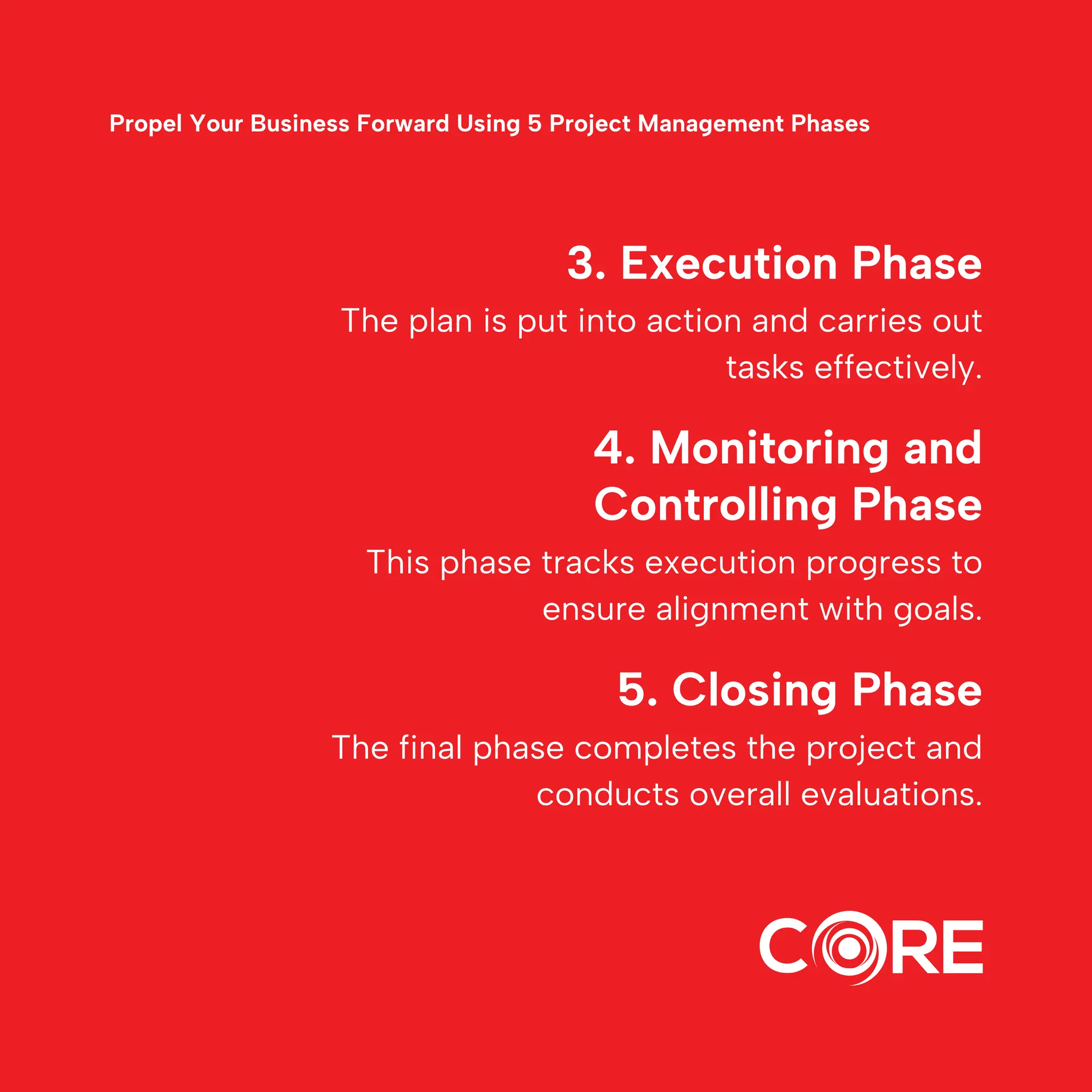 Propel Your Business Forward Using 5 Project Management Phases

3. Execution Phase

The plan is put into action and carries out tasks effectively.

4. Monitoring and Controlling Phase

This phase tracks execution progress to ensure alignment with goals.

5. Closing Phase

The final phase completes the project and conducts overall evaluations.

CORE